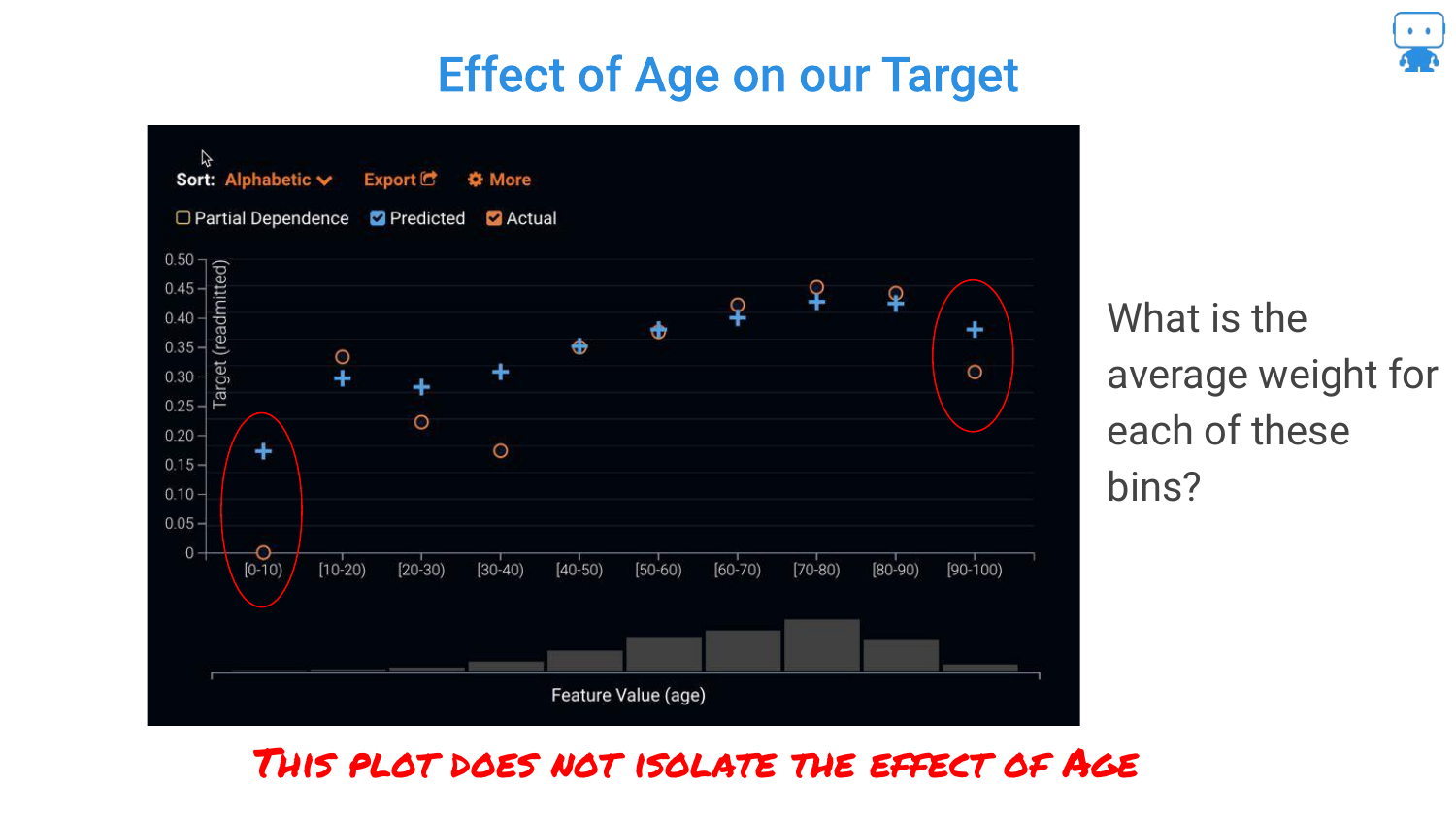 Effect of Age on our Target

Sort: Alphabetic Export More

Partial Dependence Predicted Actual

Target (readmitted)

0.50
0.45
0.40
0.35
0.30
0.25
0.20
0.15
0.10
0.05
0

[0-10) [10-20) [20-30) [30-40) [40-50) [50-60) [60-70) [70-80) [80-90) [90-100)

Feature Value (age)

What is the average weight for each of these bins?

THIS PLOT DOES NOT ISOLATE THE EFFECT OF AGE